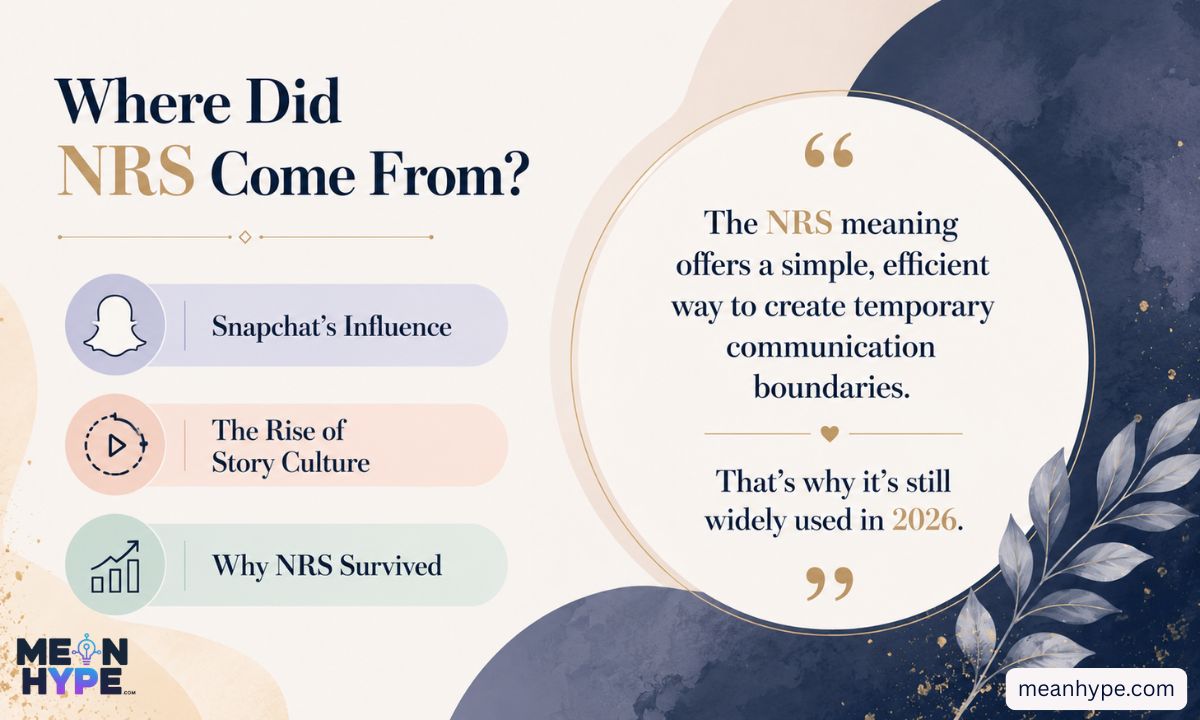 Where Did NRS Come From?

Snapchat's Influence

The Rise of Story Culture

Why NRS Survived

“

The NRS meaning offers a simple, efficient way to create temporary communication boundaries.

That's why it's still widely used in 2026.

”

MEAN HYPE .com

meanhype.com